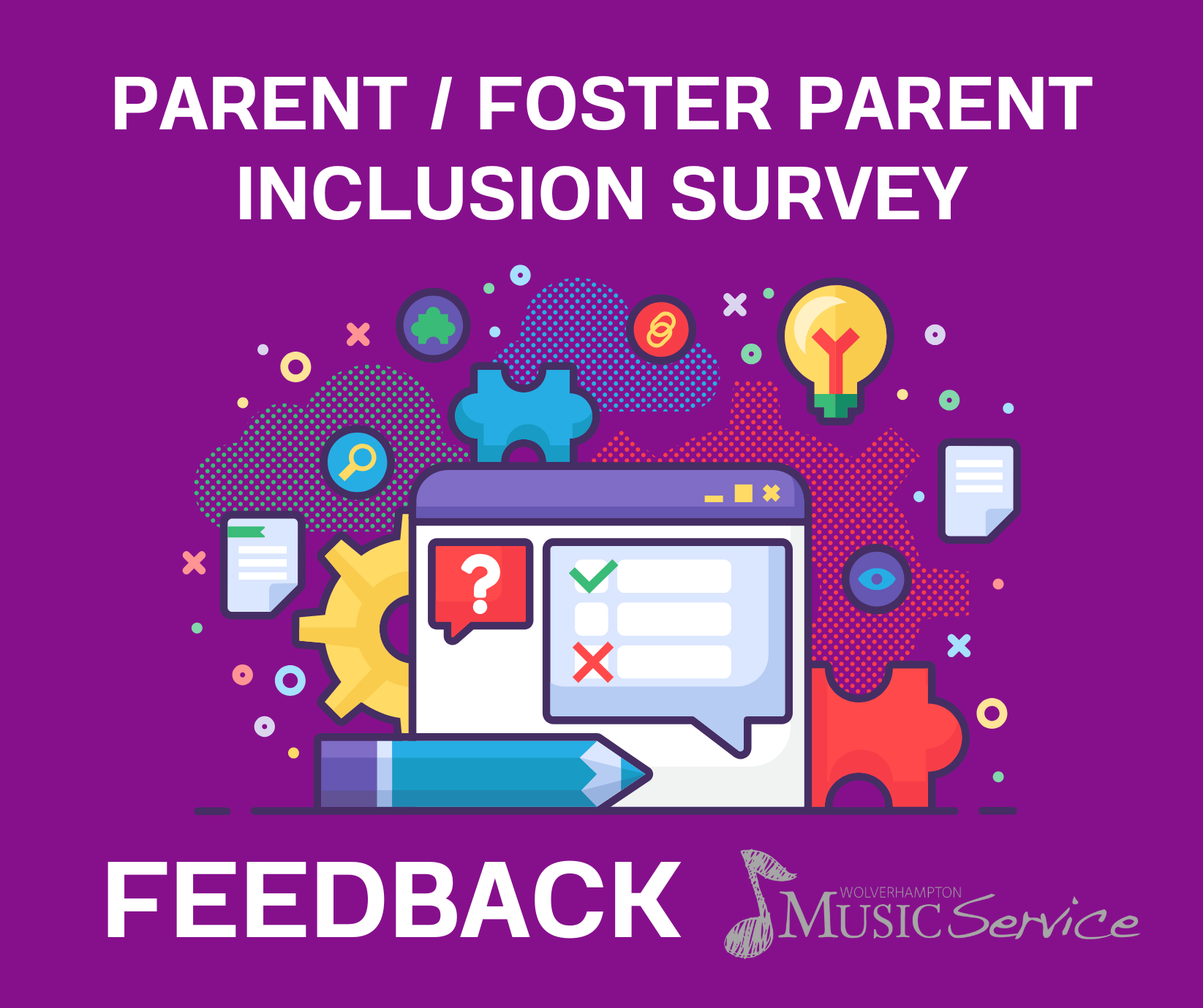 PARENT / FOSTER PARENT INCLUSION SURVEY

?

FEEDBACK

WOLVERHAMPTON MUSIC Service